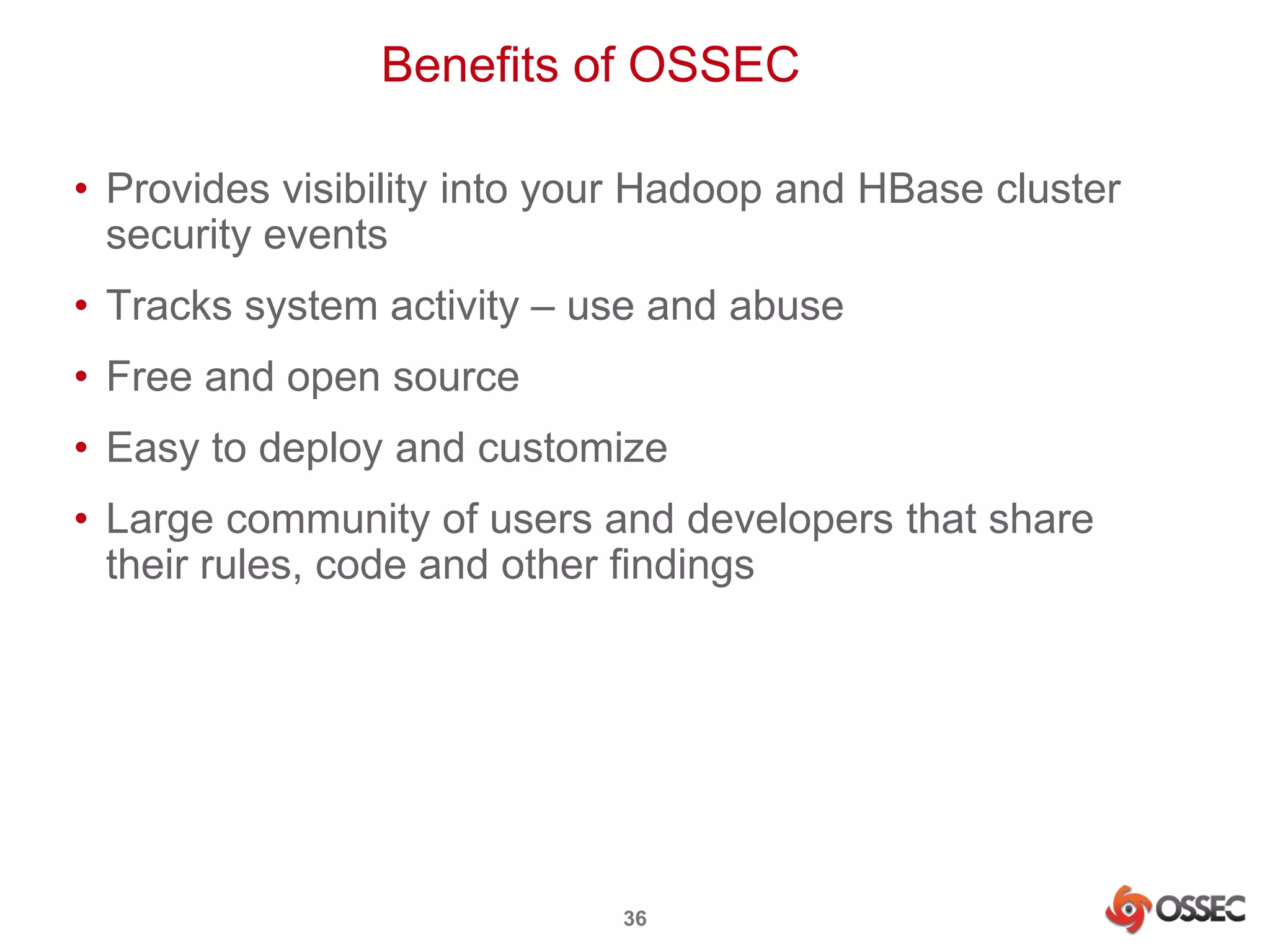 Benefits of OSSEC

• Provides visibility into your Hadoop and HBase cluster security events
• Tracks system activity – use and abuse
• Free and open source
• Easy to deploy and customize
• Large community of users and developers that share their rules, code and other findings

36

OSSEC